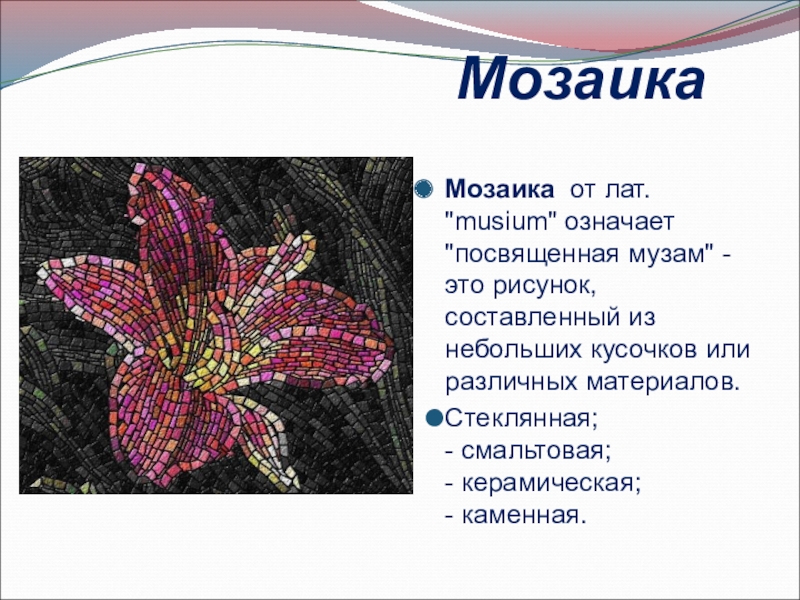 Мозаика

Мозаика от лат. "musium" означает "посвященная музам" - это рисунок, составленный из небольших кусочков или различных материалов.

Стеклянная;
- смальтовая;
- керамическая;
- каменная.